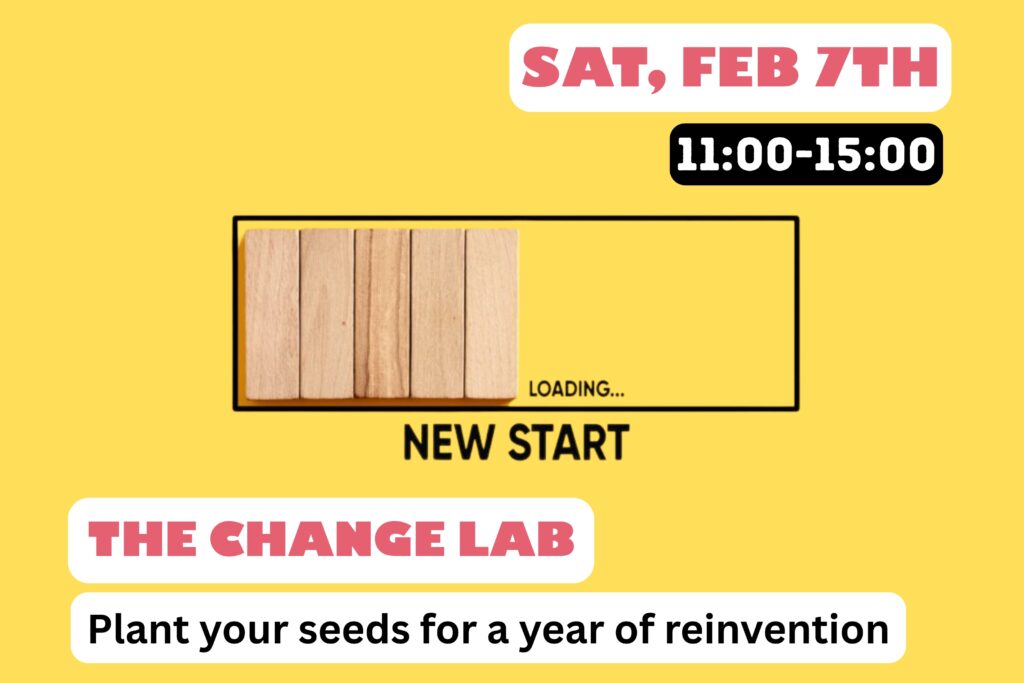 SAT, FEB 7TH

11:00-15:00

LOADING...

NEW START

THE CHANGE LAB

Plant your seeds for a year of reinvention